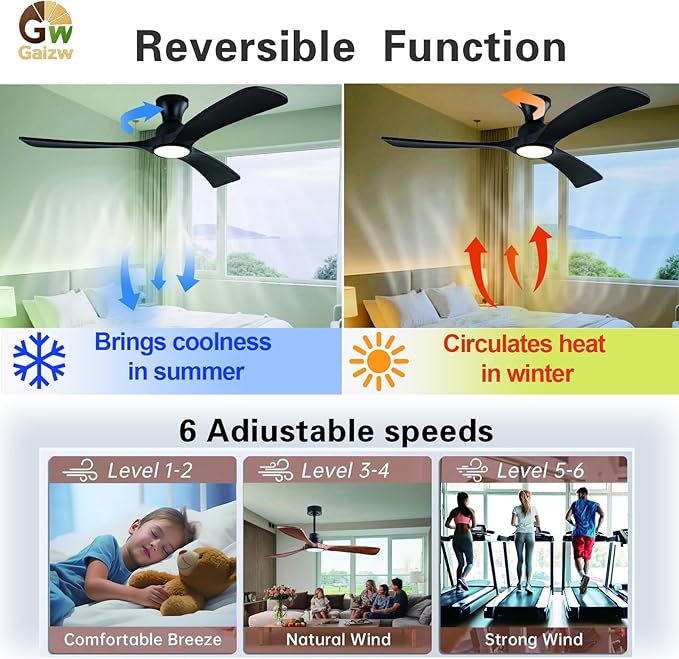 GW
Gaizw

Reversible Function

Brings coolness in summer

Circulates heat in winter

6 Adiustable speeds

Level 1-2
Comfortable Breeze

Level 3-4
Natural Wind

Level 5-6
Strong Wind